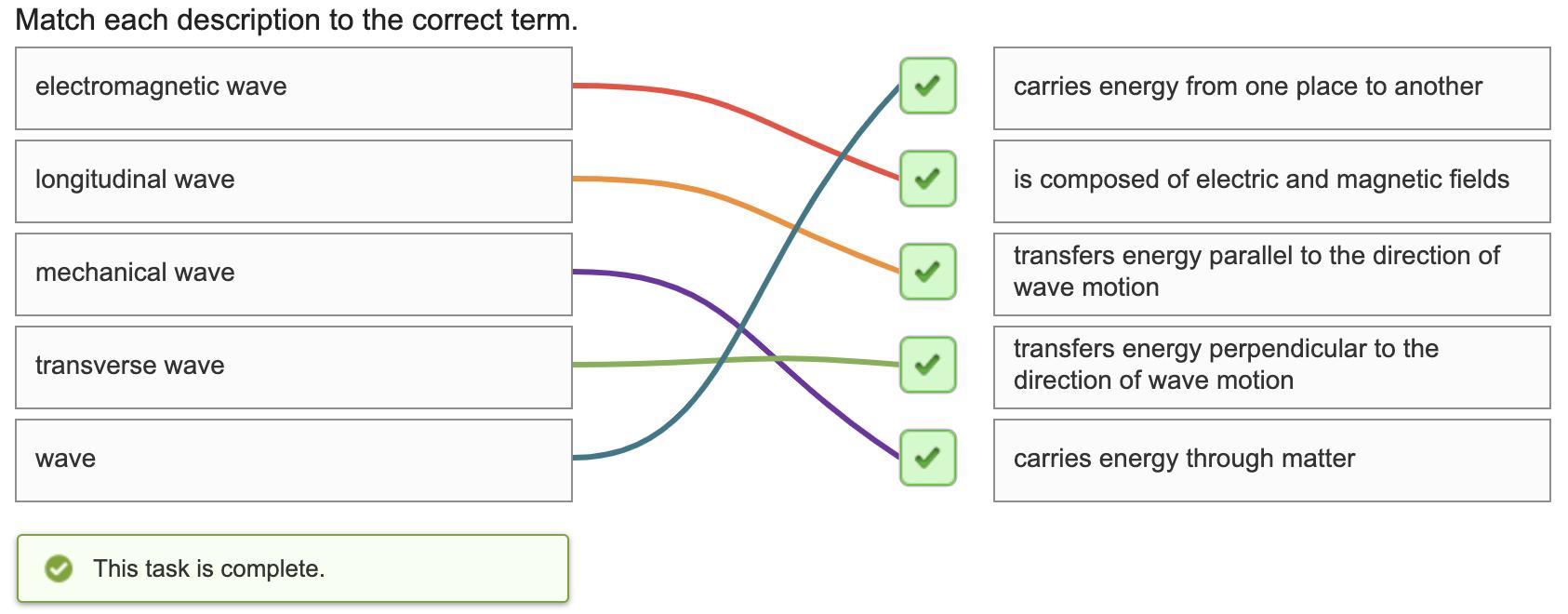 Match each description to the correct term.

electromagnetic wave

longitudinal wave

mechanical wave

transverse wave

wave

carries energy from one place to another

is composed of electric and magnetic fields

transfers energy parallel to the direction of wave motion

transfers energy perpendicular to the direction of wave motion

carries energy through matter

This task is complete.